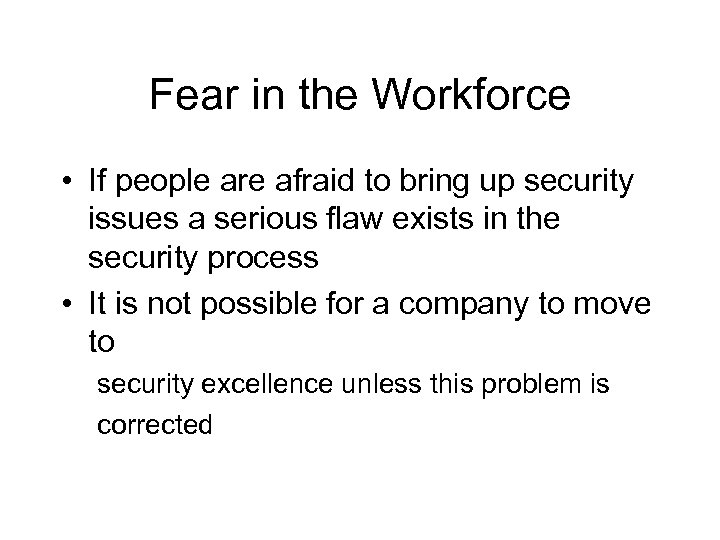 Fear in the Workforce

• If people are afraid to bring up security issues a serious flaw exists in the security process
• It is not possible for a company to move to

security excellence unless this problem is corrected